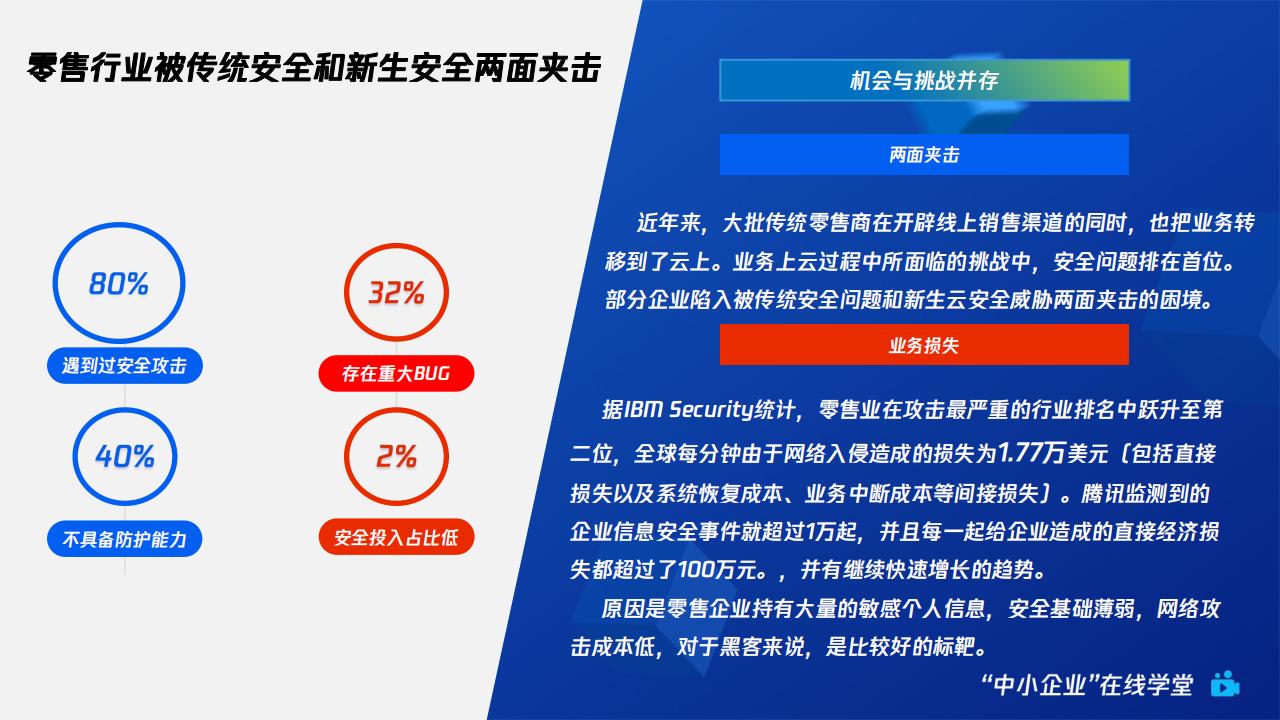 零售行业被传统安全和新生安全两面夹击

80%
遇到过安全攻击

40%
不具备防护能力

32%
存在重大BUG

2%
安全投入占比低

机会与挑战并存

两面夹击

近年来，大批传统零售商在开辟线上销售渠道的同时，也把业务转移到了云上。业务上云过程中所面临的挑战中，安全问题排在首位。部分企业陷入被传统安全问题和新生云安全威胁两面夹击的困境。

业务损失

据IBM Security统计，零售业在攻击最严重的行业排名中跃升至第二位，全球每分钟由于网络入侵造成的损失为1.77万美元（包括直接损失以及系统恢复成本、业务中断成本等间接损失）。腾讯监测到的企业信息安全事件就超过1万起，并且每一起给企业造成的直接经济损失都超过了100万元。，并有继续快速增长的趋势。

原因是零售企业持有大量的敏感个人信息，安全基础薄弱，网络攻击成本低，对于黑客来说，是比较好的标靶。

“中小企业”在线学堂